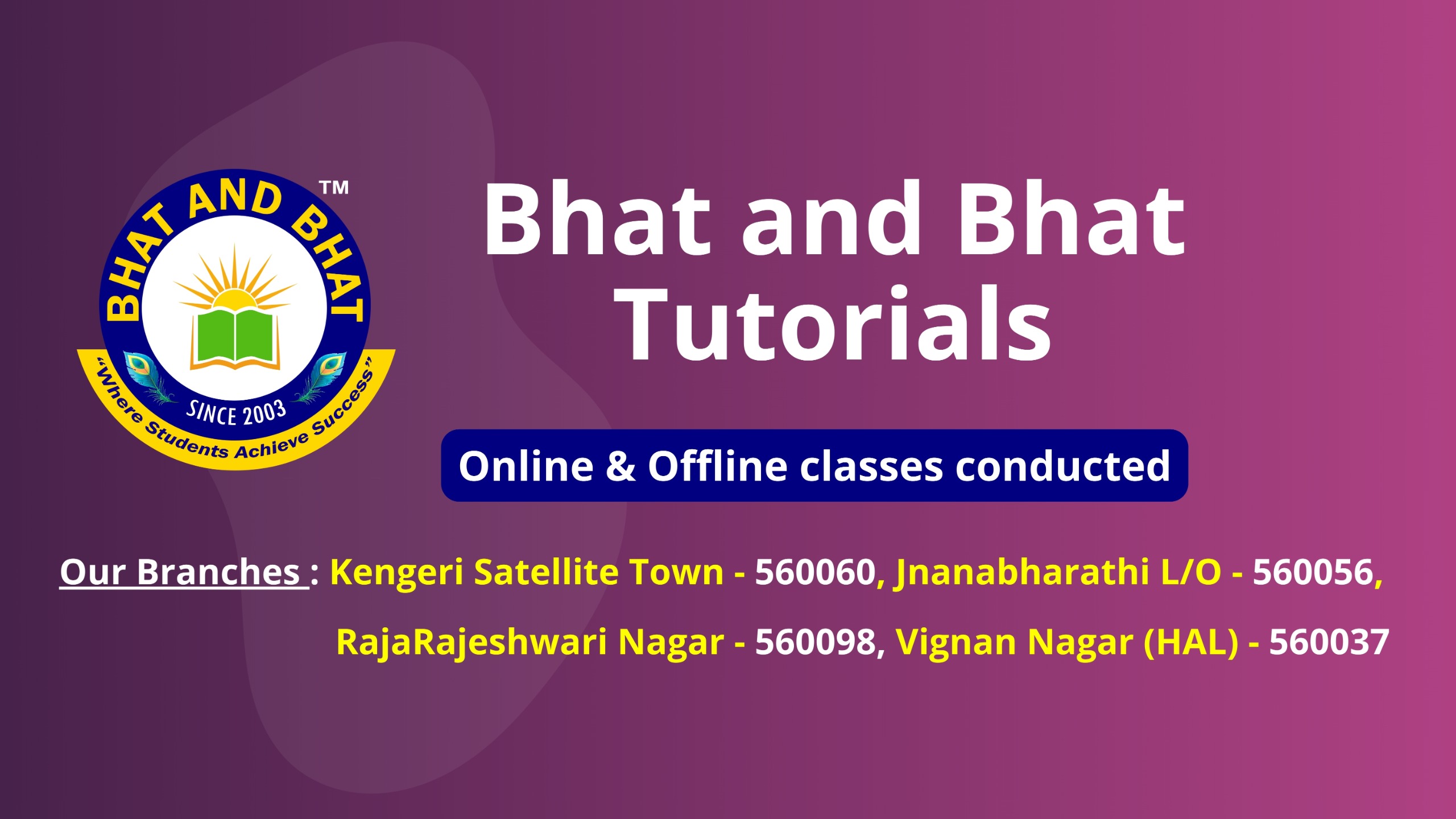 BHAT AND BHAT ™

SINCE 2003

"Where Students Achieve Success"

Bhat and Bhat Tutorials

Online & Offline classes conducted

Our Branches : Kengeri Satellite Town - 560060, Jnanabharathi L/O - 560056, RajaRajeshwari Nagar - 560098, Vignan Nagar (HAL) - 560037